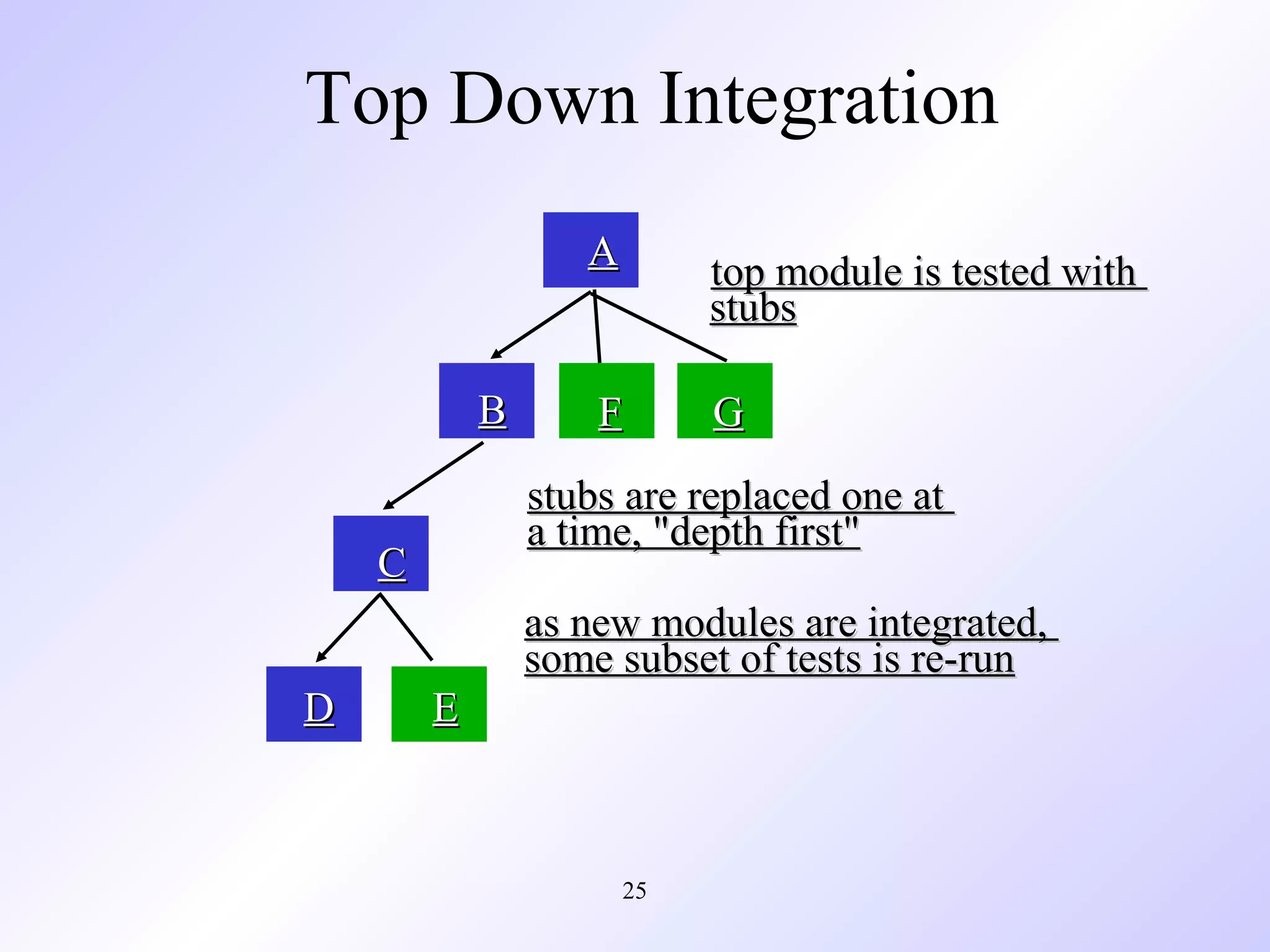 Top Down Integration

A

top module is tested with stubs

B

F

G

stubs are replaced one at a time, "depth first"

C

as new modules are integrated, some subset of tests is re-run

D

E

25